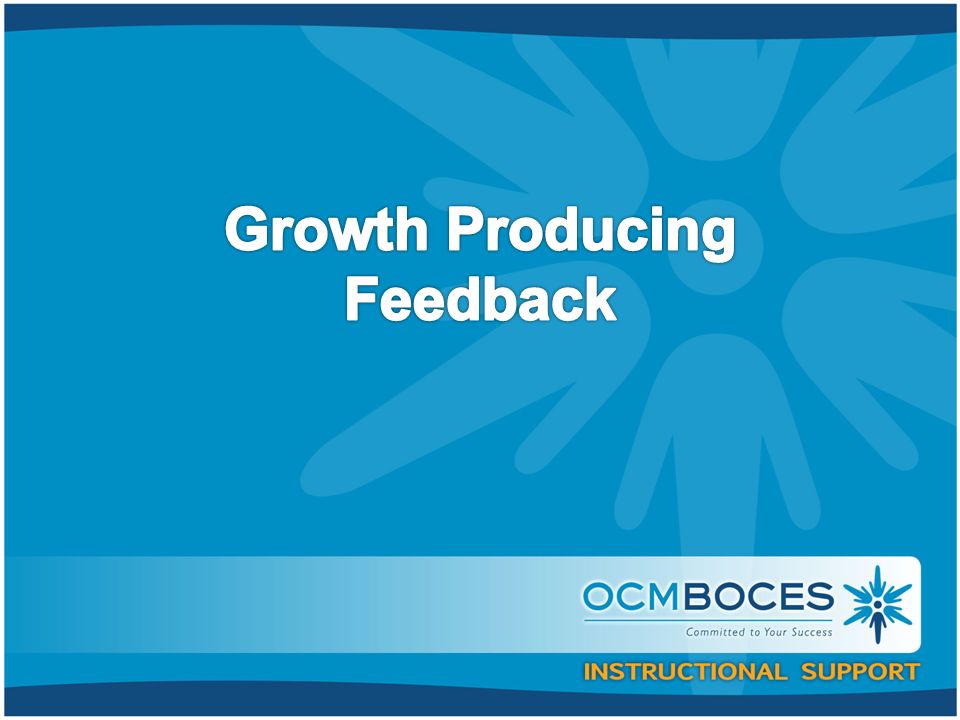 Growth Producing Feedback

OCMBOCES
Committed to Your Success

INSTRUCTIONAL SUPPORT